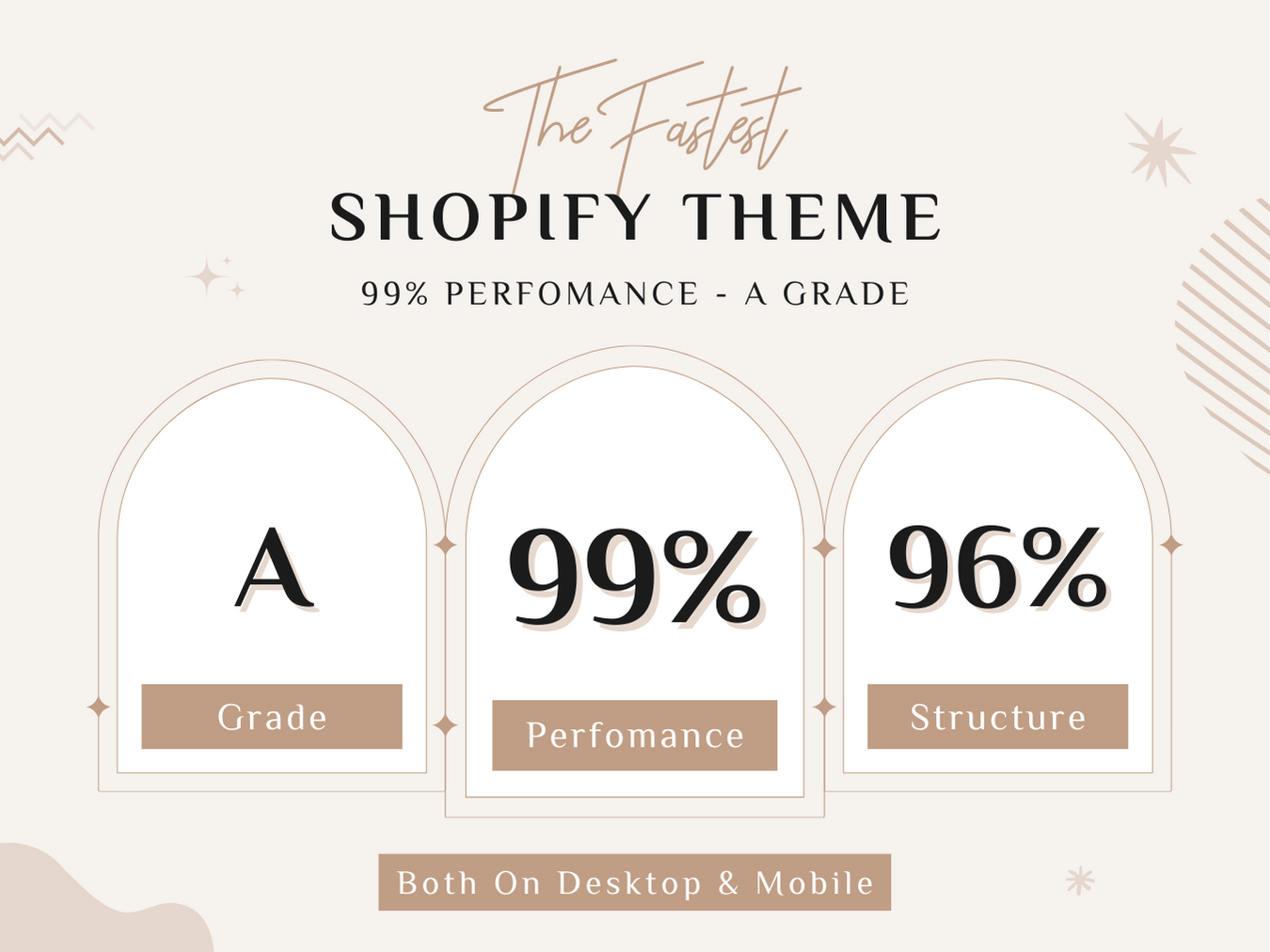 The Fastest
SHOPIFY THEME
99% PERFOMANCE - A GRADE

A
Grade

99%
Perfomance

96%
Structure

Both On Desktop & Mobile